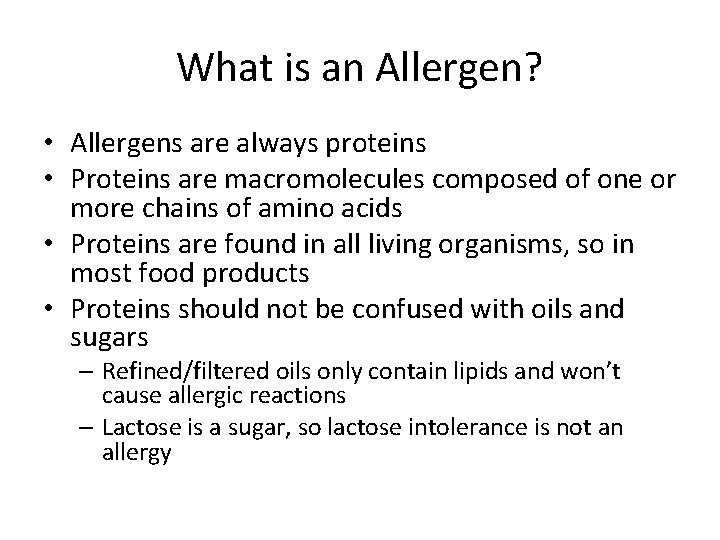 What is an Allergen?

• Allergens are always proteins
• Proteins are macromolecules composed of one or more chains of amino acids
• Proteins are found in all living organisms, so in most food products
• Proteins should not be confused with oils and sugars
– Refined/filtered oils only contain lipids and won't cause allergic reactions
– Lactose is a sugar, so lactose intolerance is not an allergy